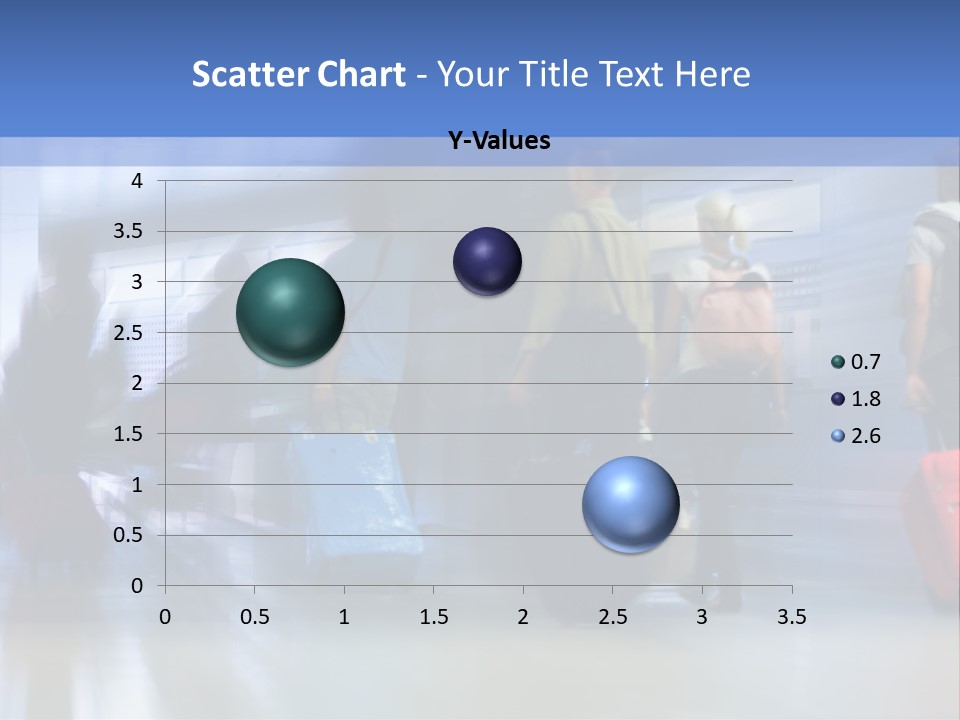 Scatter Chart - Your Title Text Here

Y-Values

4
3.5
3
2.5
2
1.5
1
0.5
0

0 0.5 1 1.5 2 2.5 3 3.5

0.7
1.8
2.6